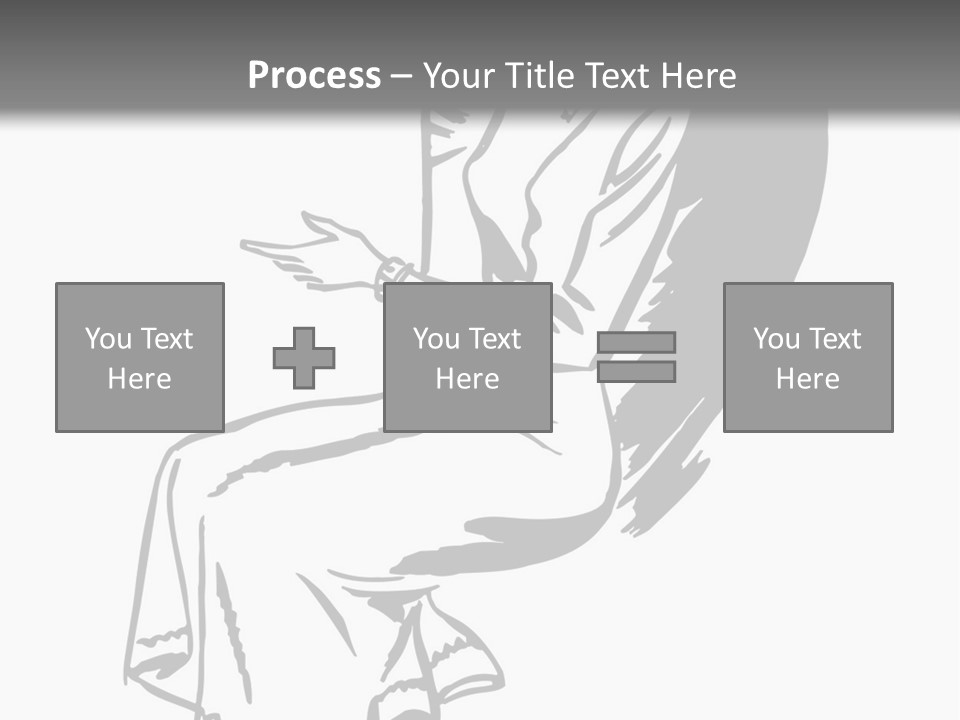 Process – Your Title Text Here

You Text Here

You Text Here

You Text Here